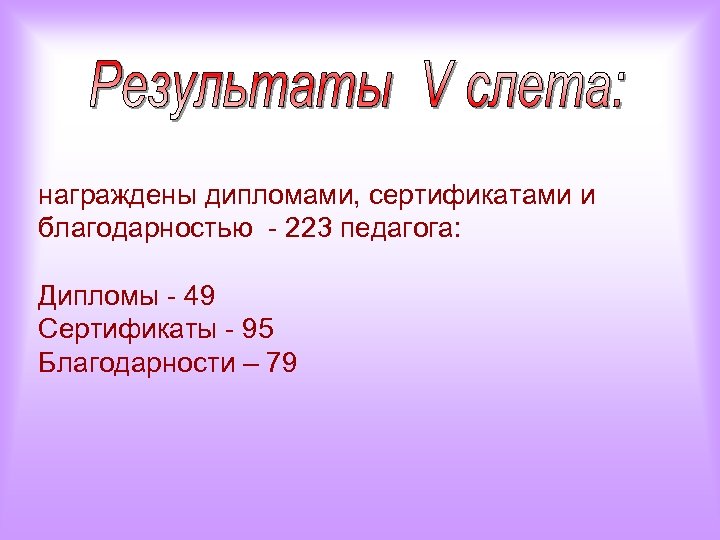 Результаты V слета:

награждены дипломами, сертификатами и благодарностью - 223 педагога:

Дипломы - 49
Сертификаты - 95
Благодарности – 79